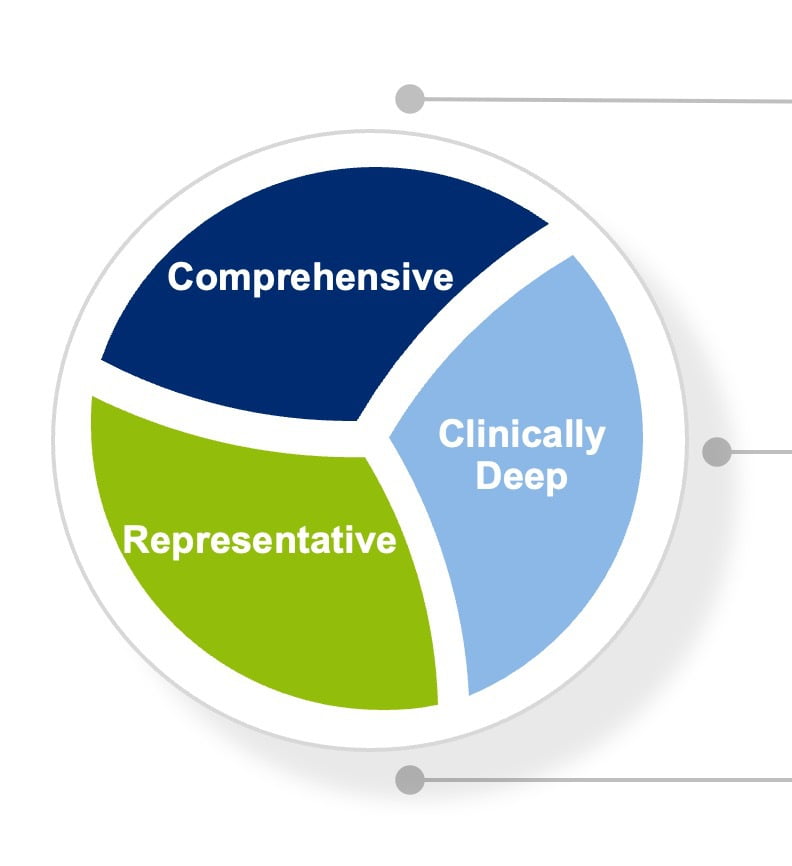 Comprehensive

Clinically Deep

Representative